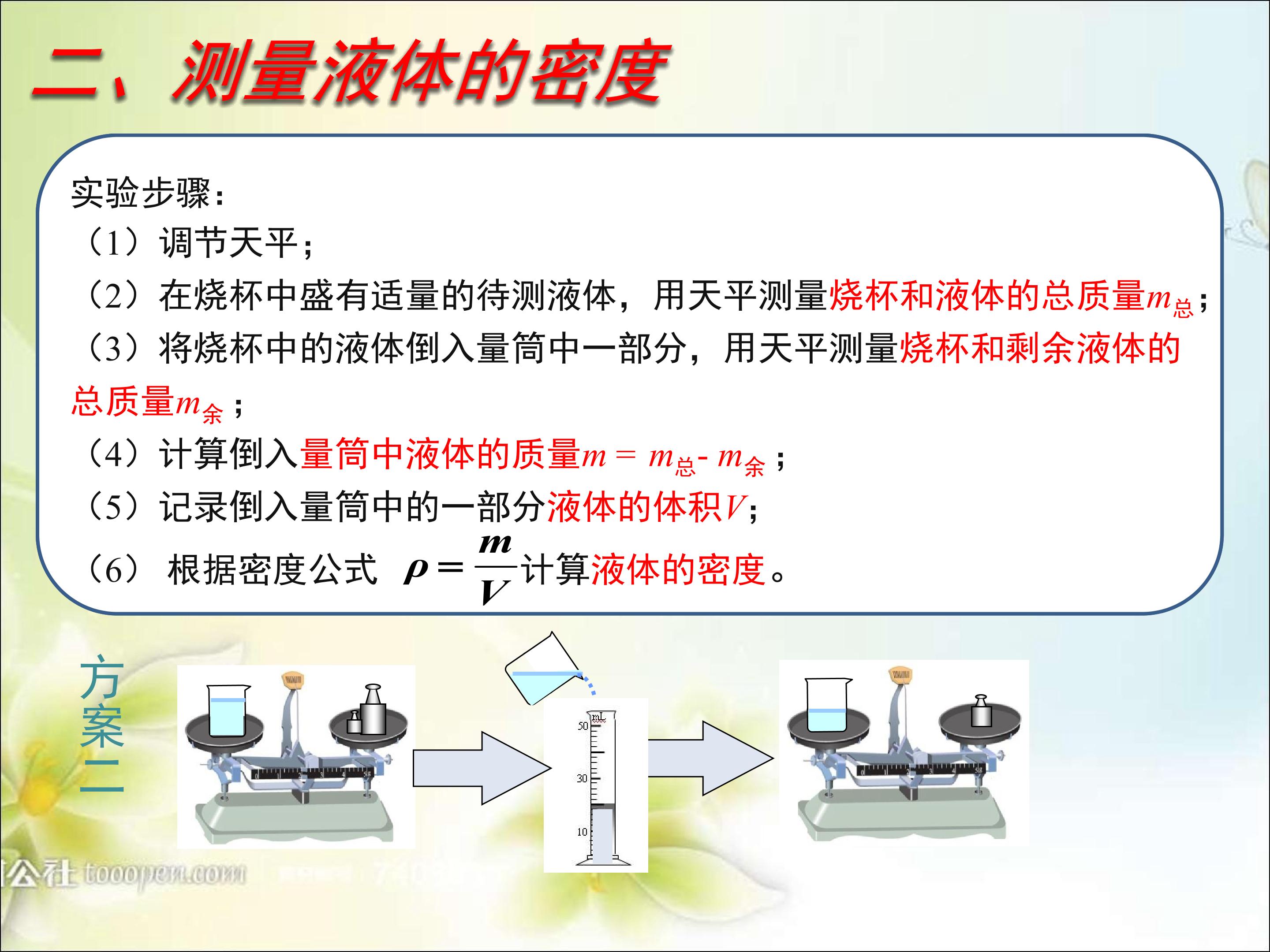 二、测量液体的密度

实验步骤：

（1）调节天平；

（2）在烧杯中盛有适量的待测液体，用天平测量烧杯和液体的总质量$m_{总}$；

（3）将烧杯中的液体倒入量筒中一部分，用天平测量烧杯和剩余液体的总质量$m_{余}$；

（4）计算倒入量筒中液体的质量$m = m_{总} - m_{余}$；

（5）记录倒入量筒中的一部分液体的体积$V$；

（6）根据密度公式 $\rho = \frac{m}{V}$ 计算液体的密度。

方案二

mL
50
30
10

公社 tooopen.com